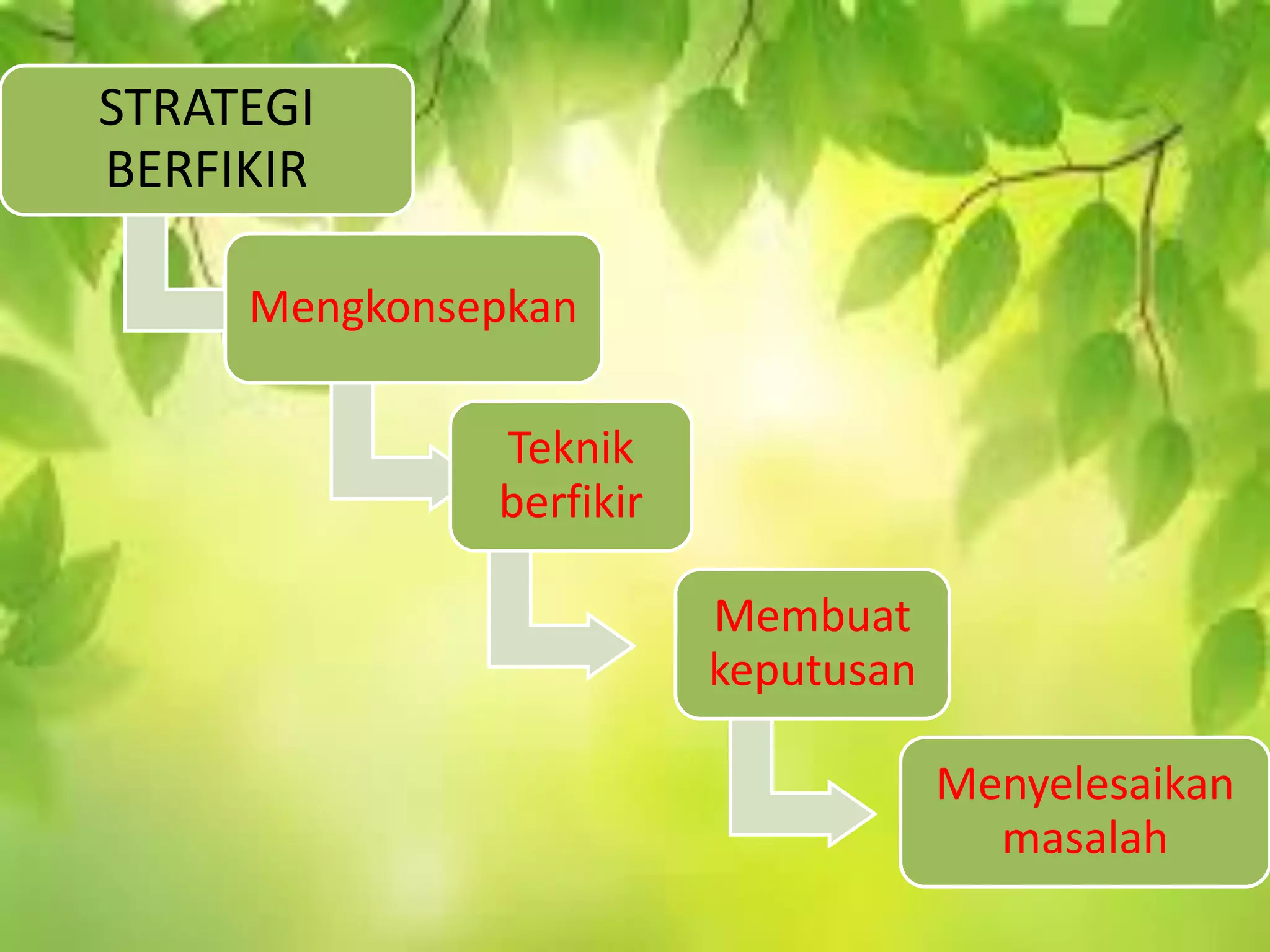 STRATEGI BERFIKIR

Mengkonsepkan

Teknik berfikir

Membuat keputusan

Menyelesaikan masalah